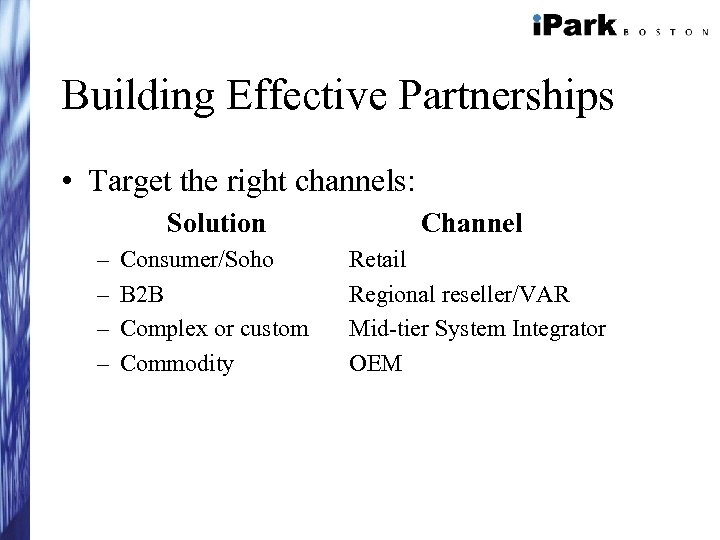 iPark BOSTON

Building Effective Partnerships

• Target the right channels:

| Solution | Channel |
|---|---|
| – Consumer/Soho | Retail |
| – B2B | Regional reseller/VAR |
| – Complex or custom | Mid-tier System Integrator |
| – Commodity | OEM |